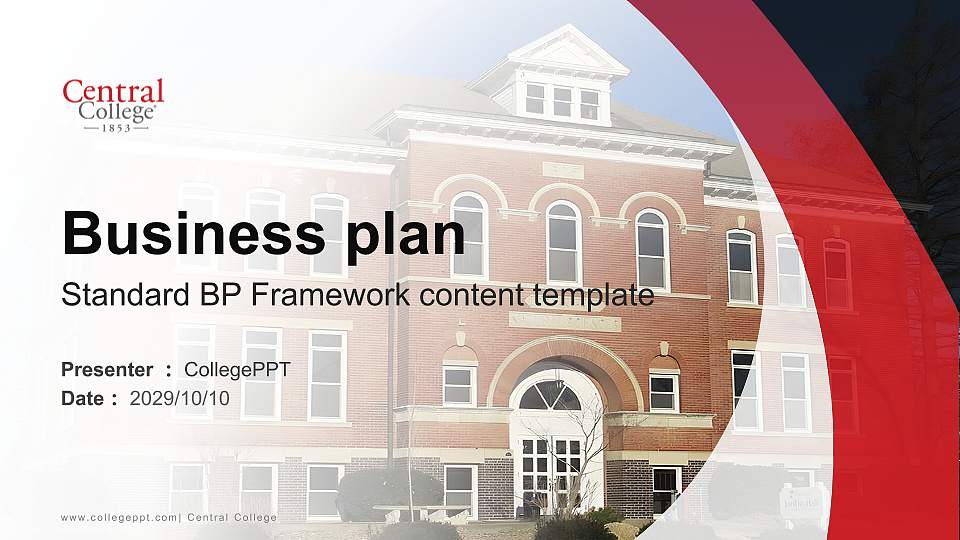 Central College
1853

Business plan
Standard BP Framework content template

Presenter : CollegePPT
Date : 2029/10/10

www.collegeppt.com| Central College